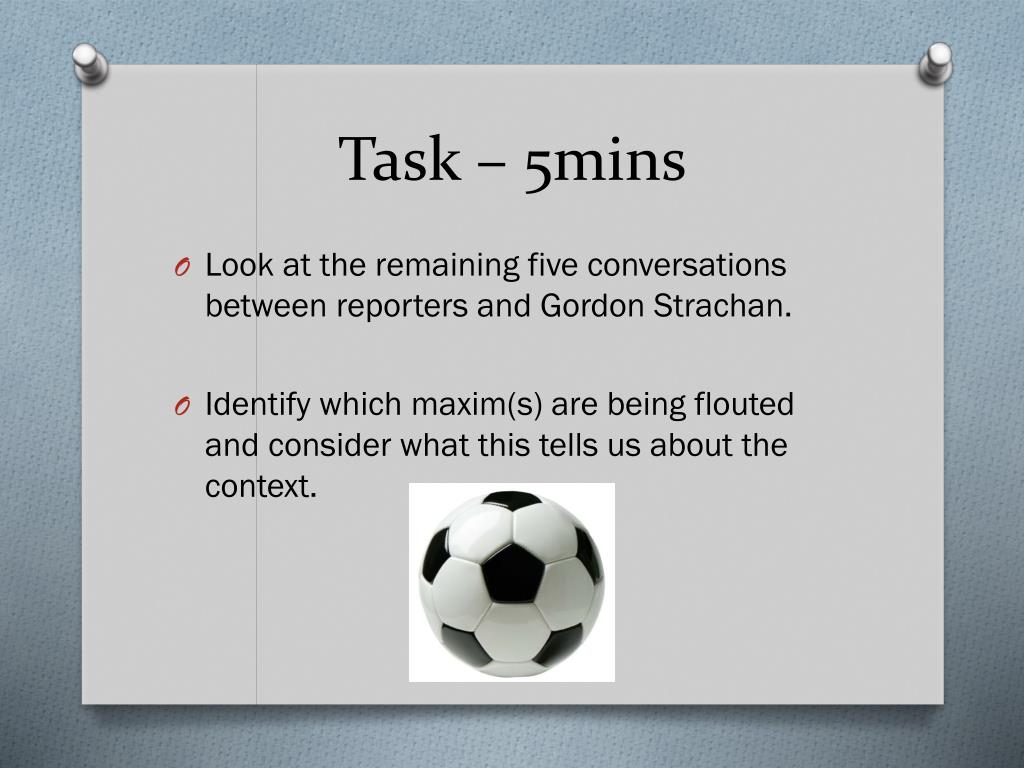 Task – 5mins

O Look at the remaining five conversations between reporters and Gordon Strachan.

O Identify which maxim(s) are being flouted and consider what this tells us about the context.